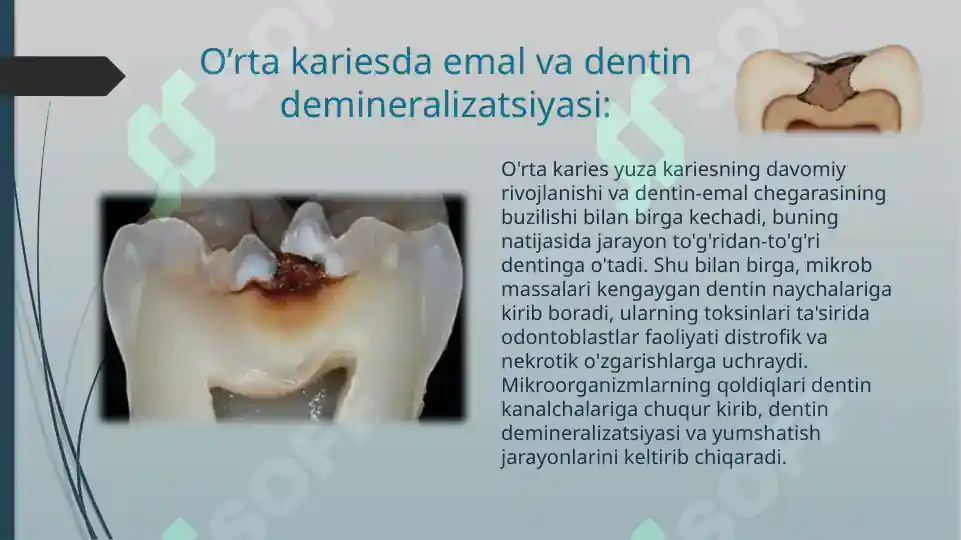 O’rta kariesda emal va dentin demineralizatsiyasi:

O'rta karies yuza kariesning davomiy rivojlanishi va dentin-emal chegarasining buzilishi bilan birga kechadi, buning natijasida jarayon to'g'ridan-to'g'ri dentinga o'tadi. Shu bilan birga, mikrob massalari kengaygan dentin naychalariga kirib boradi, ularning toksinlari ta'sirida odontoblastlar faoliyati distrofik va nekrotik o'zgarishlarga uchraydi. Mikroorganizmlarning qoldiqlari dentin kanalchalariga chuqur kirib, dentin demineralizatsiyasi va yumshatish jarayonlarini keltirib chiqaradi.